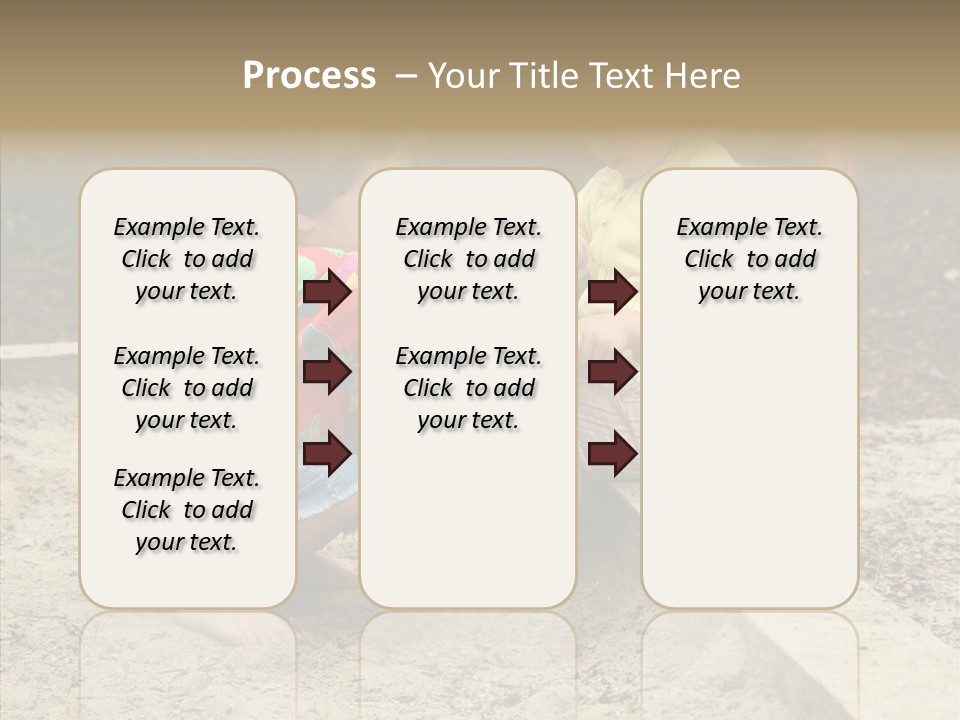 Process – Your Title Text Here

Example Text. Click to add your text.

Example Text. Click to add your text.

Example Text. Click to add your text.

Example Text. Click to add your text.

Example Text. Click to add your text.

Example Text. Click to add your text.